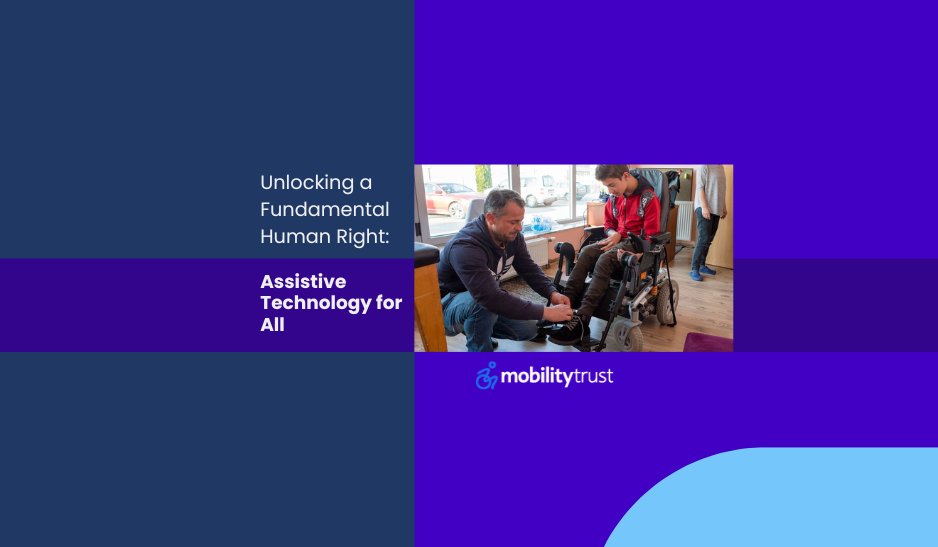 Unlocking a Fundamental Human Right:

Assistive Technology for All

mobilitytrust